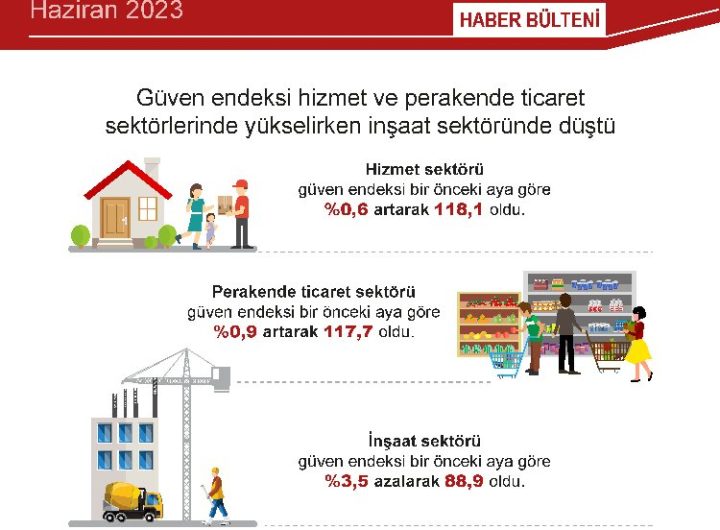 Haziran 2023

HABER BÜLTENİ

Güven endeksi hizmet ve perakende ticaret sektörlerinde yükselirken inşaat sektöründe düştü

Hizmet sektörü
güven endeksi bir önceki aya göre
%0,6 artarak 118,1 oldu.

Perakende ticaret sektörü
güven endeksi bir önceki aya göre
%0,9 artarak 117,7 oldu.

İnşaat sektörü
güven endeksi bir önceki aya göre
%3,5 azalarak 88,9 oldu.